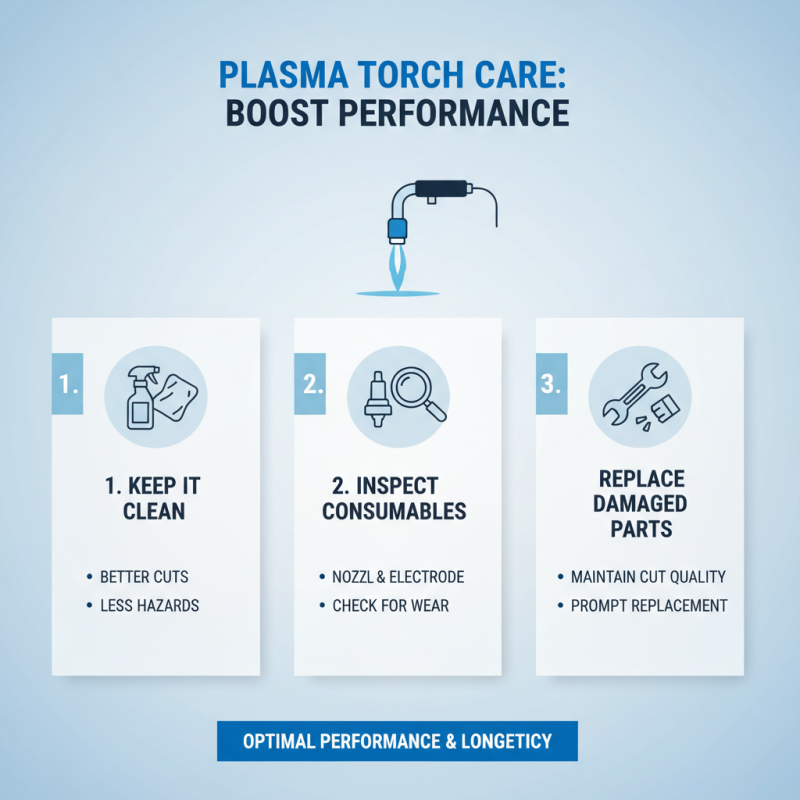 PLASMA TORCH CARE:
BOOST PERFORMANCE

1.

1. KEEP IT CLEAN

• BETTER CUTS
• LESS HAZARDS

2.

2. INSPECT CONSUMABLES

• NOZZL & ELECTRODE
• CHECK FOR WEAR

3.

REPLACE DAMAGED PARTS

• MAINTAIN CUT QUALITY
• PROMPT REPLACEMENT

OPTIMAL PERFORMANCE & LONGETICY